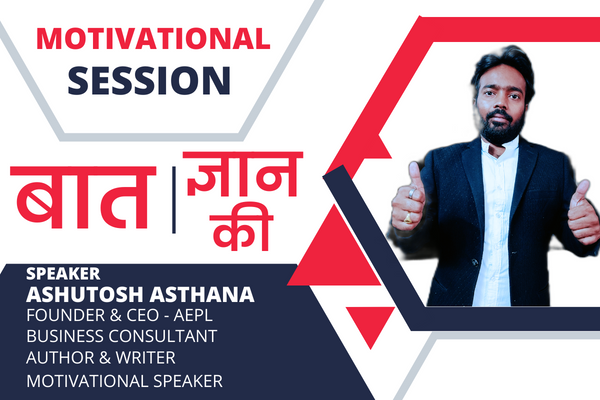 MOTIVATIONAL
SESSION

बात | ज्ञान की

SPEAKER
ASHUTOSH ASTHANA
FOUNDER & CEO - AEPL
BUSINESS CONSULTANT
AUTHOR & WRITER
MOTIVATIONAL SPEAKER